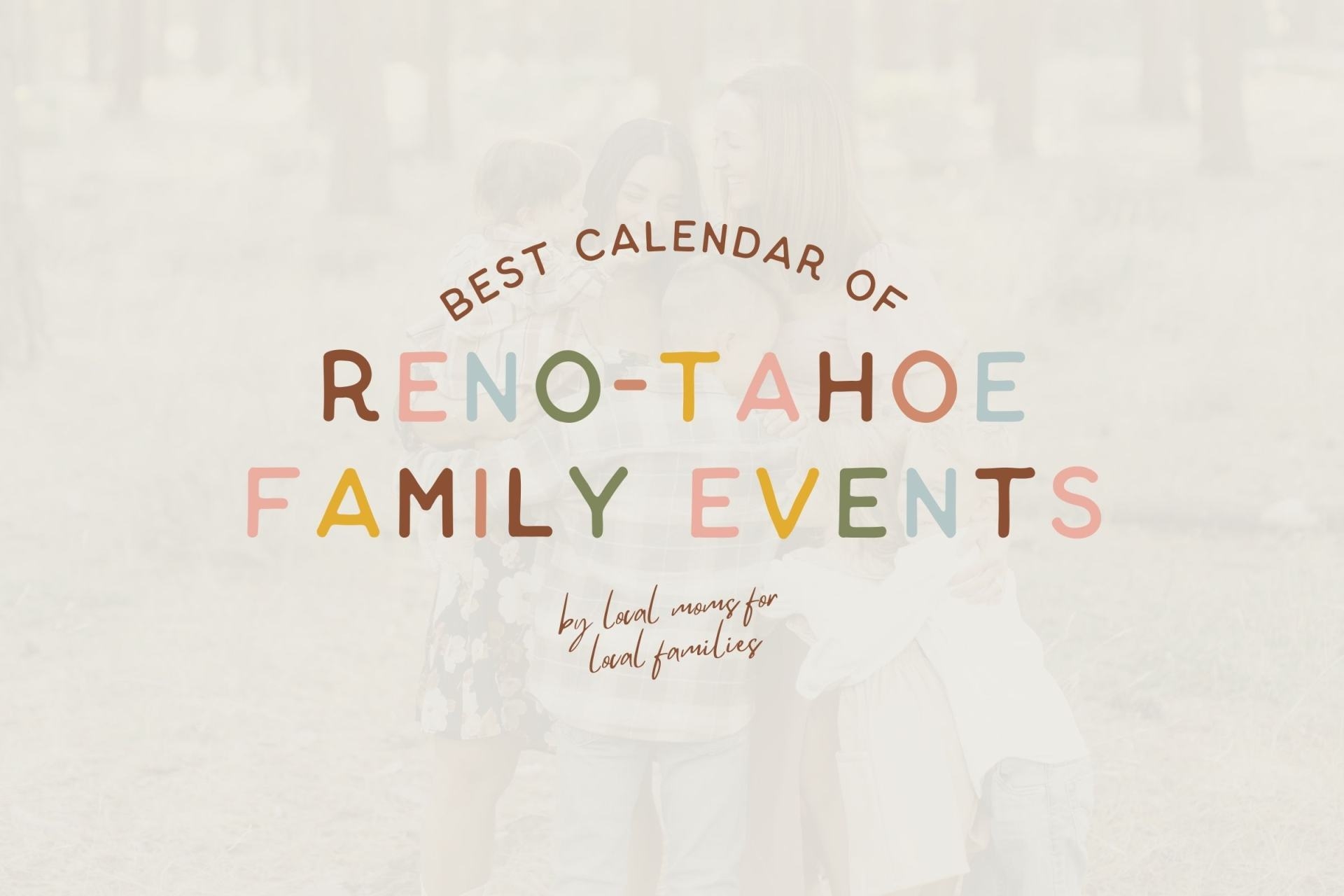 BEST CALENDAR OF
RENO-TAHOE
FAMILY EVENTS

by local moms for local families